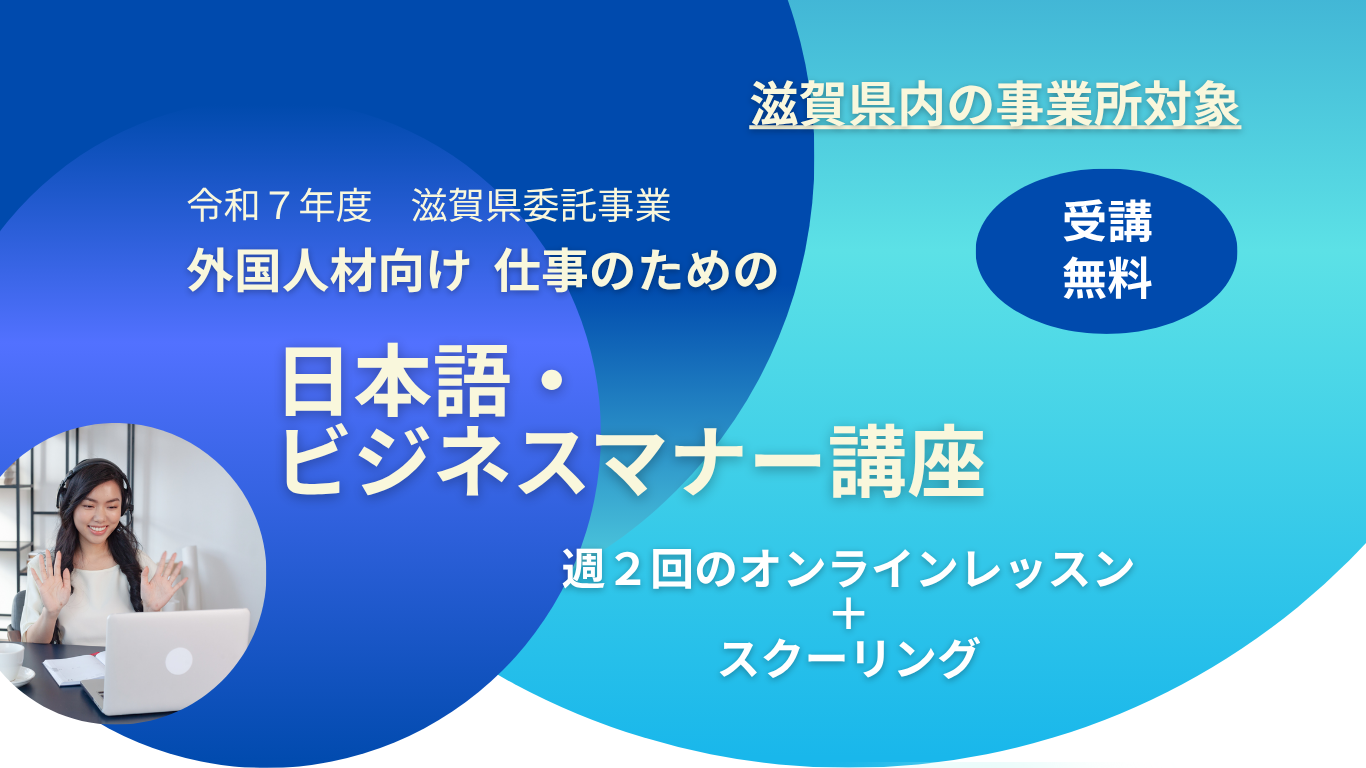 滋賀県内の事業所対象

令和７年度　滋賀県委託事業
外国人材向け 仕事のための

受講
無料

日本語・
ビジネスマナー講座

週２回のオンラインレッスン
＋
スクーリング